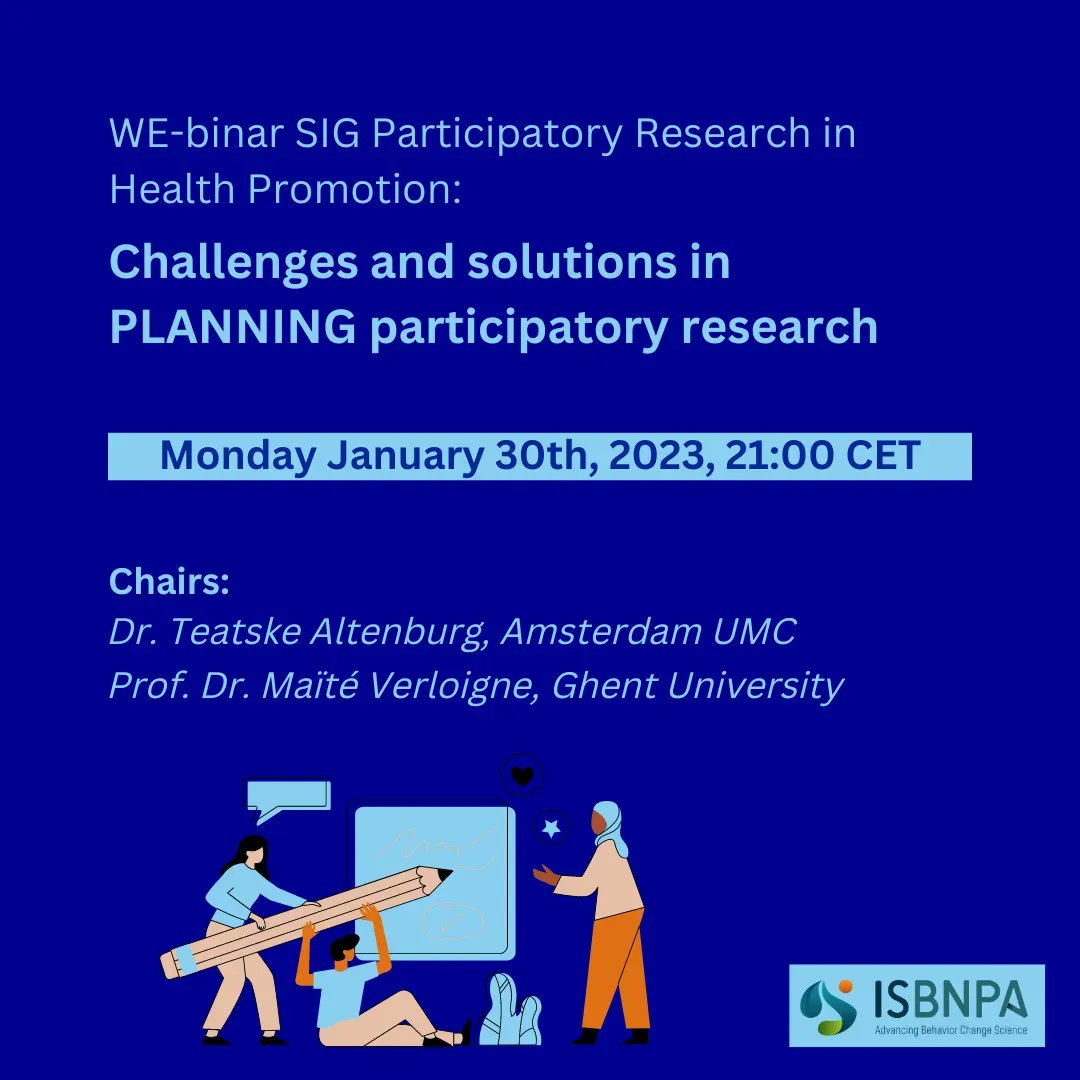 WE-binar SIG Participatory Research in Health Promotion:

Challenges and solutions in PLANNING participatory research

Monday January 30th, 2023, 21:00 CET

Chairs:
Dr. Teatske Altenburg, Amsterdam UMC
Prof. Dr. Maïté Verloigne, Ghent University

ISBNPA
Advancing Behavior Change Science